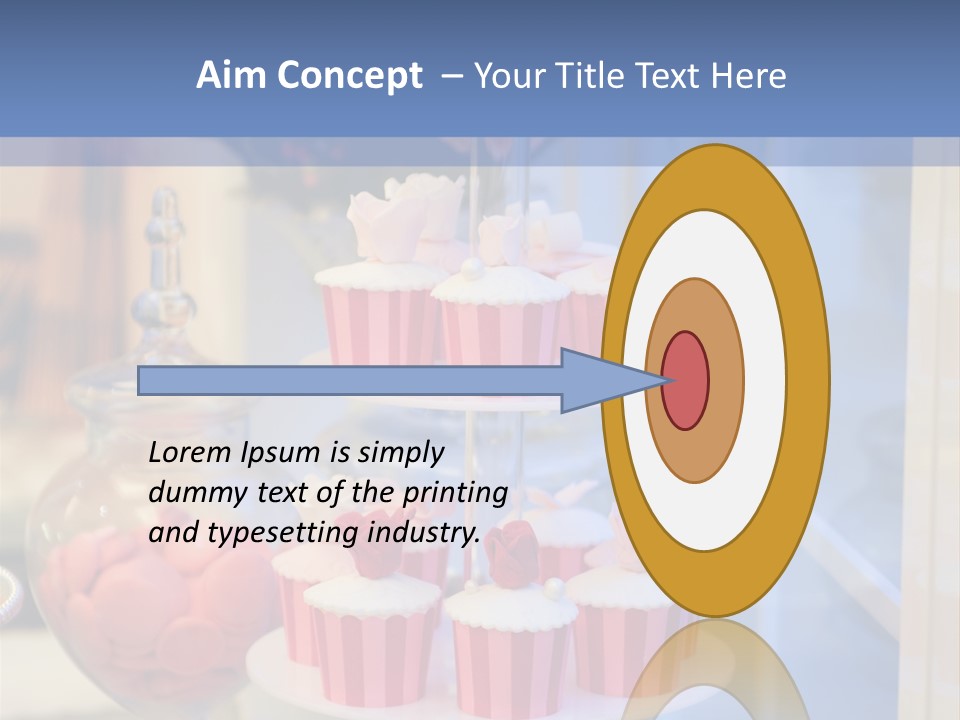 Aim Concept – Your Title Text Here

Lorem Ipsum is simply dummy text of the printing and typesetting industry.